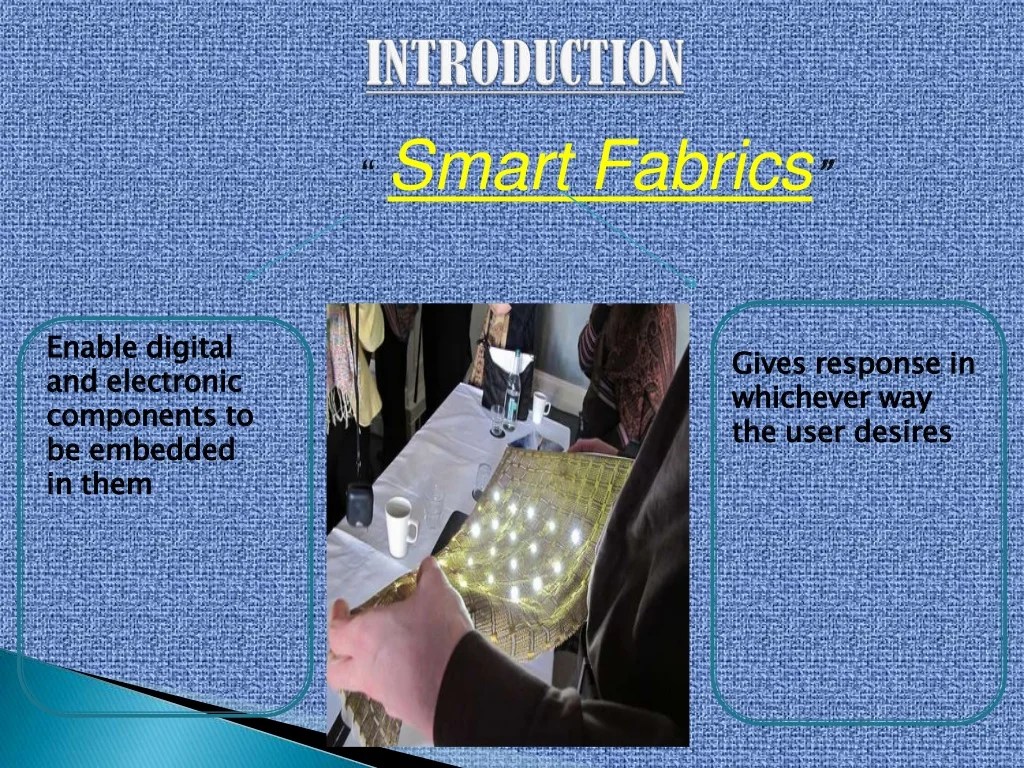 INTRODUCTION

“ Smart Fabrics”

Enable digital and electronic components to be embedded in them

Gives response in whichever way the user desires